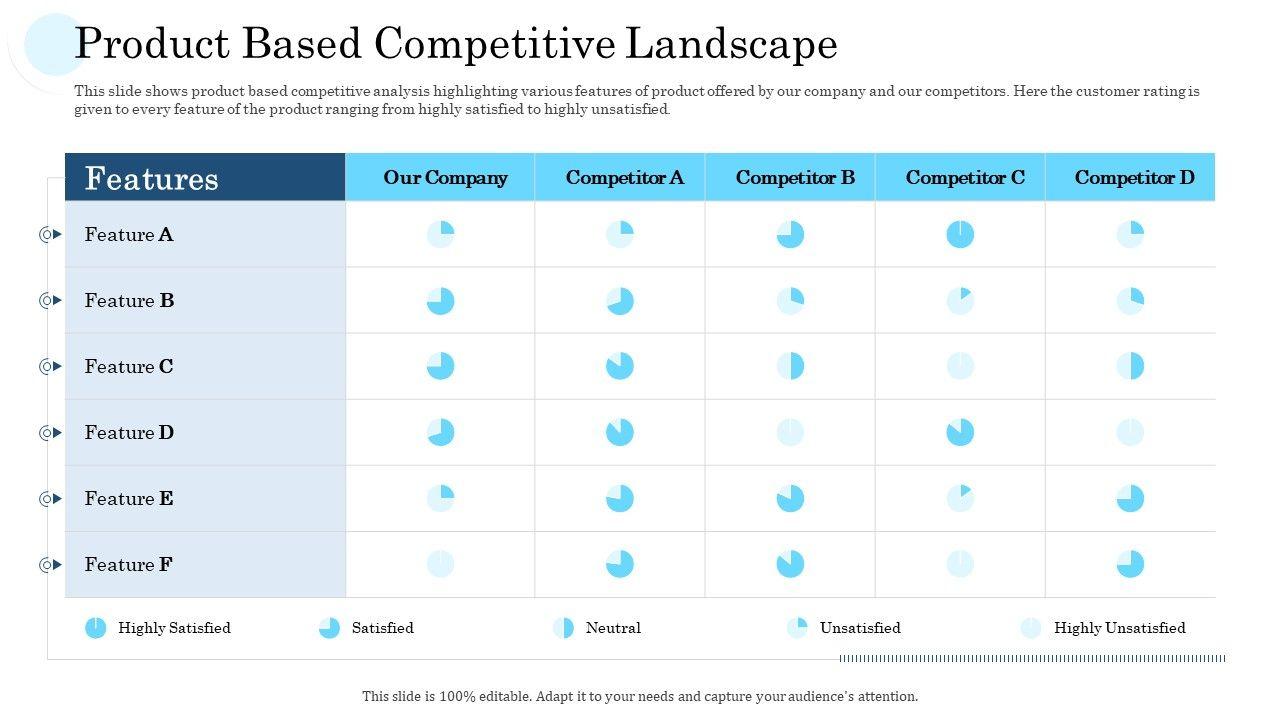 Product Based Competitive Landscape

This slide shows product based competitive analysis highlighting various features of product offered by our company and our competitors. Here the customer rating is given to every feature of the product ranging from highly satisfied to highly unsatisfied.

| Features | Our Company | Competitor A | Competitor B | Competitor C | Competitor D |
|---|---|---|---|---|---|
| Feature A | | | | | |
| Feature B | | | | | |
| Feature C | | | | | |
| Feature D | | | | | |
| Feature E | | | | | |
| Feature F | | | | | |

Highly Satisfied
Satisfied
Neutral
Unsatisfied
Highly Unsatisfied

This slide is 100% editable. Adapt it to your needs and capture your audience's attention.